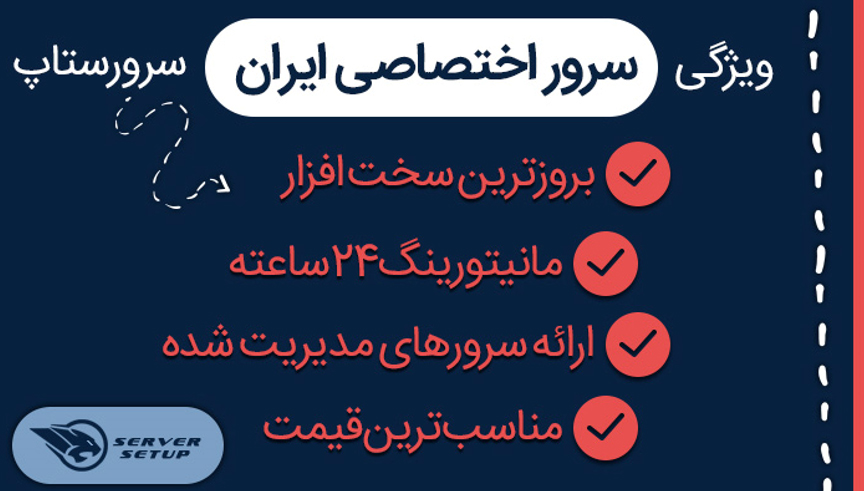 ویژگی سرور اختصاصی ایران سرورستاپ

بروزترین سخت افزار

مانیتورینگ ۲۴ ساعته

ارائه سرورهای مدیریت شده

مناسب ترین قیمت

SERVER SETUP